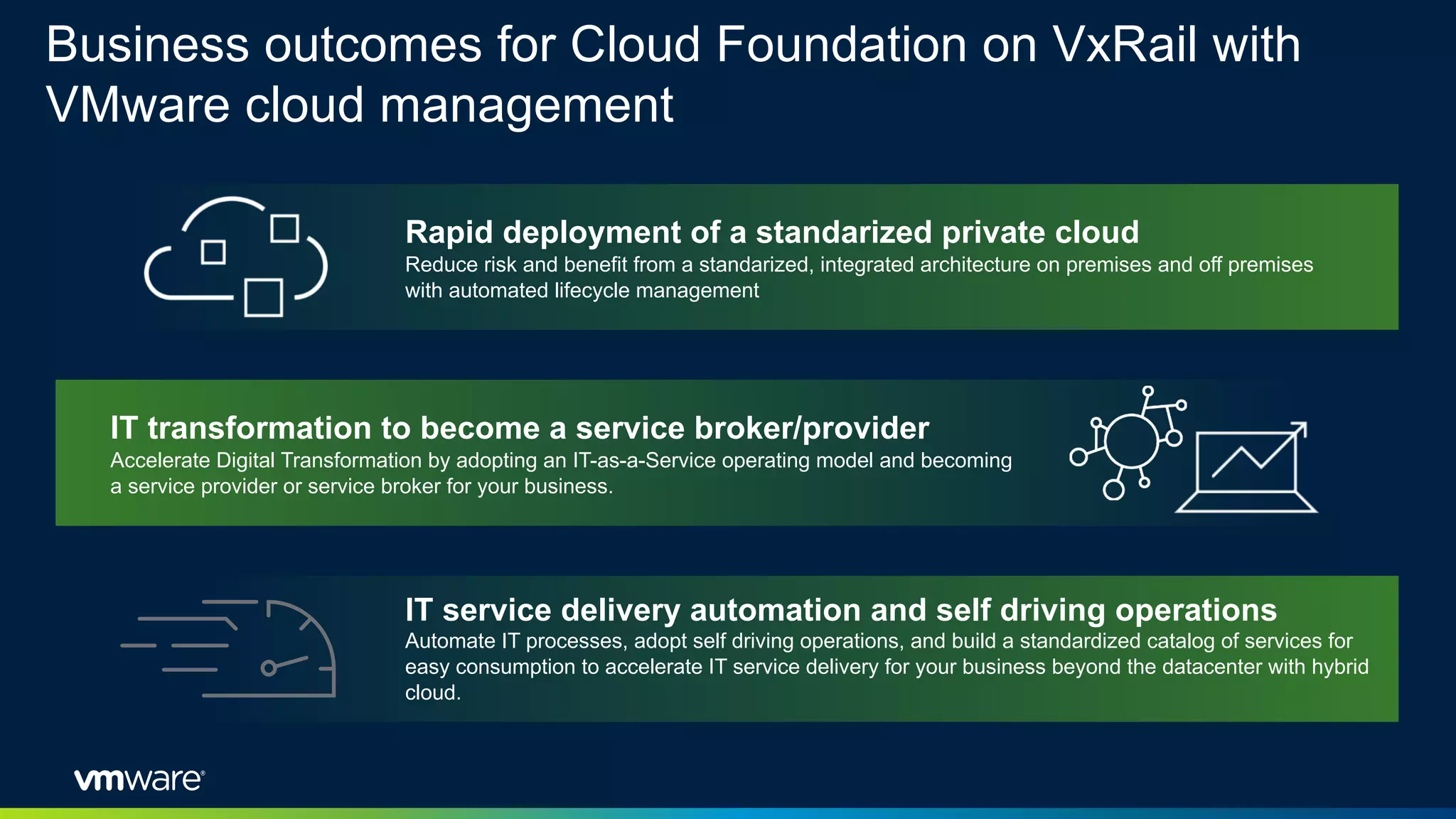 Business outcomes for Cloud Foundation on VxRail with VMware cloud management

Rapid deployment of a standarized private cloud
Reduce risk and benefit from a standarized, integrated architecture on premises and off premises with automated lifecycle management

IT transformation to become a service broker/provider
Accelerate Digital Transformation by adopting an IT-as-a-Service operating model and becoming a service provider or service broker for your business.

IT service delivery automation and self driving operations
Automate IT processes, adopt self driving operations, and build a standardized catalog of services for easy consumption to accelerate IT service delivery for your business beyond the datacenter with hybrid cloud.

vmware®